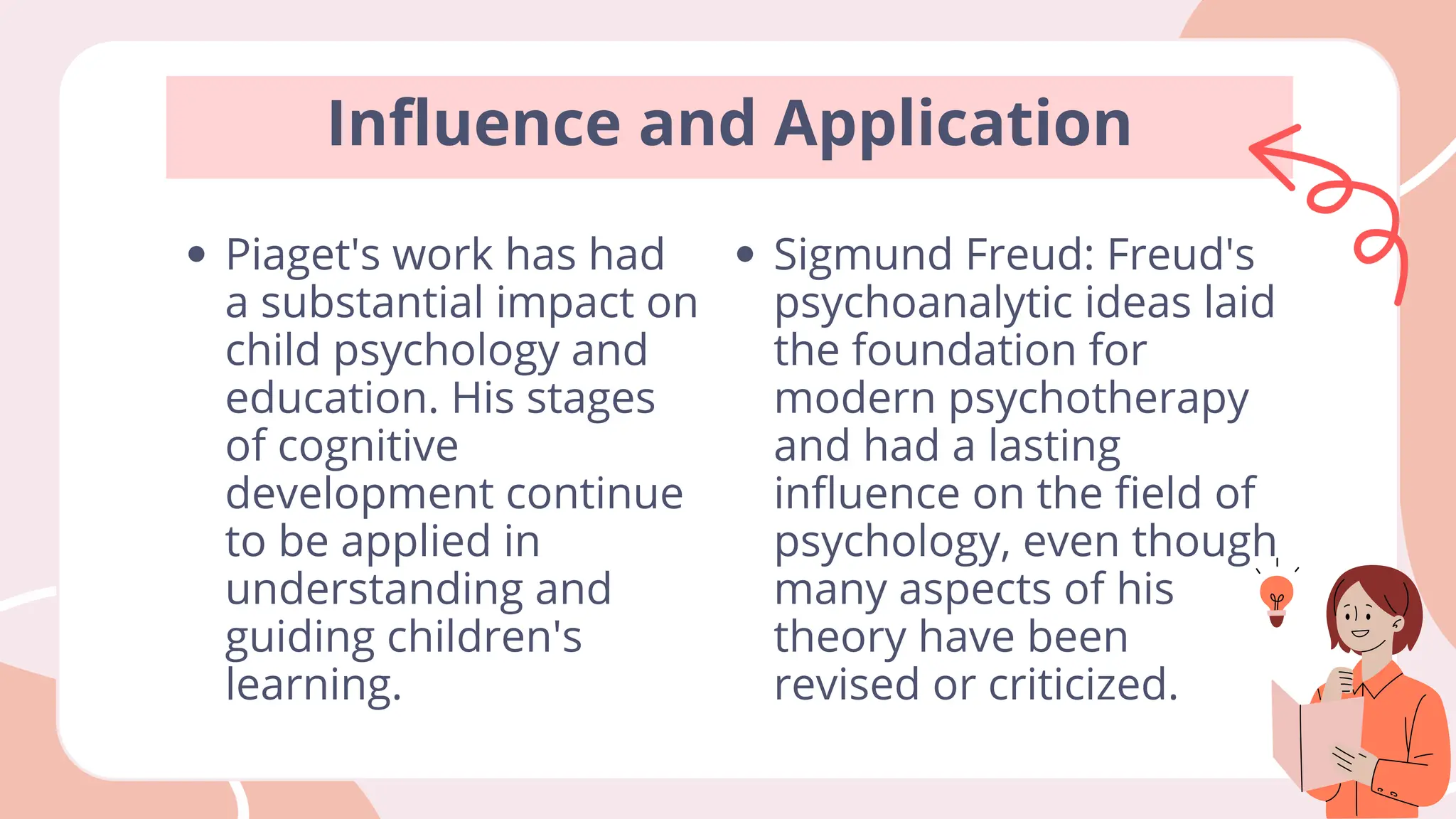 Influence and Application

• Piaget's work has had a substantial impact on child psychology and education. His stages of cognitive development continue to be applied in understanding and guiding children's learning.

• Sigmund Freud: Freud's psychoanalytic ideas laid the foundation for modern psychotherapy and had a lasting influence on the field of psychology, even though many aspects of his theory have been revised or criticized.